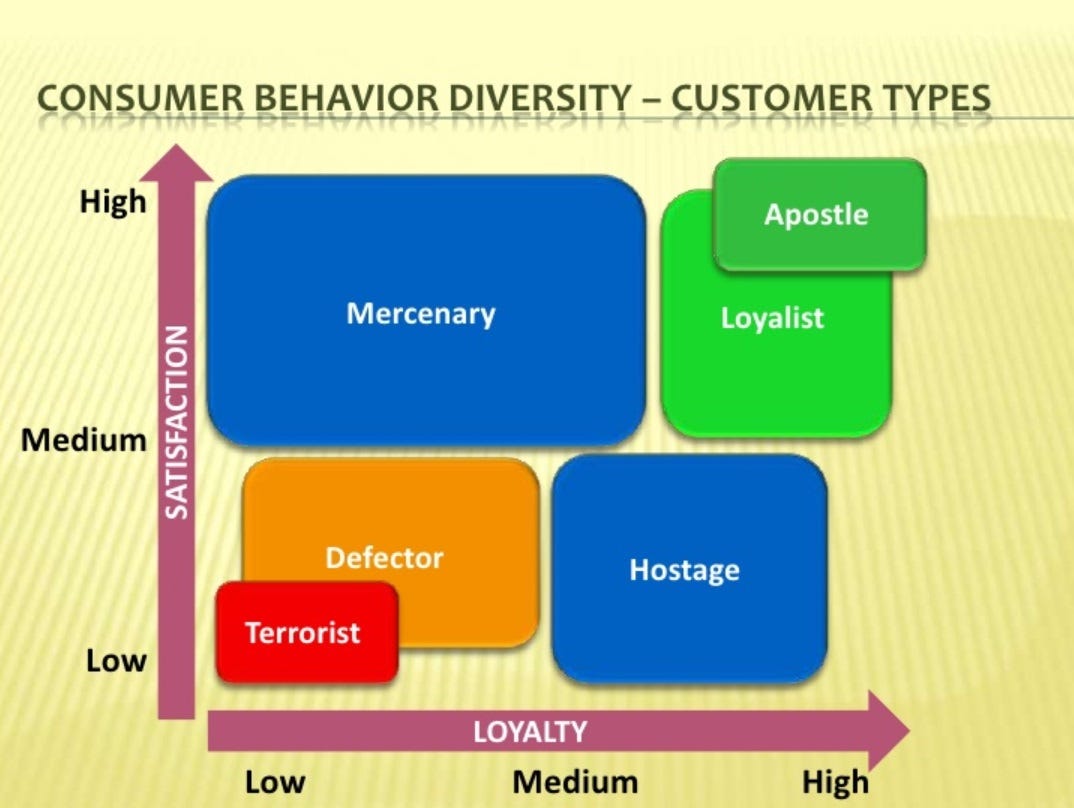 CONSUMER BEHAVIOR DIVERSITY – CUSTOMER TYPES

High

Medium

Low

SATISFACTION

Mercenary

Apostle

Loyalist

Defector

Terrorist

Hostage

LOYALTY

Low

Medium

High